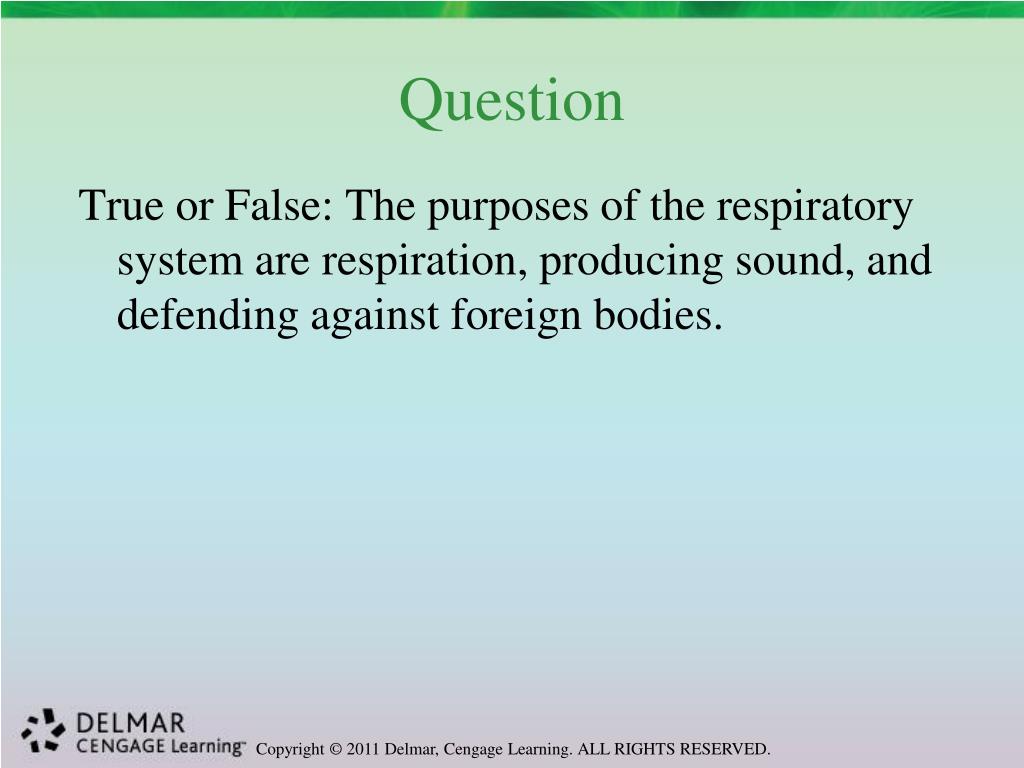 Question

True or False: The purposes of the respiratory system are respiration, producing sound, and defending against foreign bodies.

DELMAR
CENGAGE Learning™

Copyright © 2011 Delmar, Cengage Learning. ALL RIGHTS RESERVED.